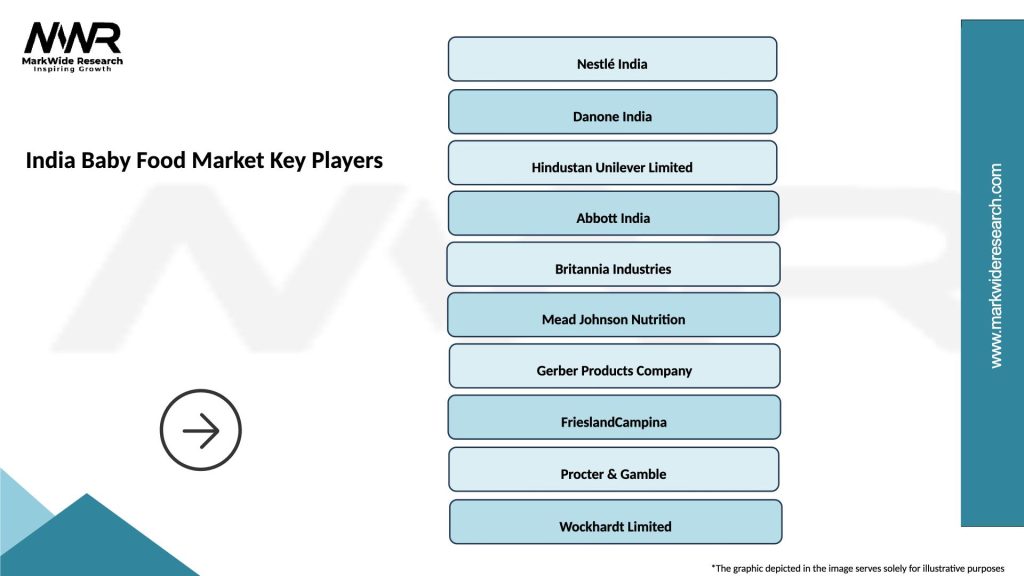 MWR
MarkWide Research
Inspiring Growth

India Baby Food Market Key Players

Nestlé India

Danone India

Hindustan Unilever Limited

Abbott India

Britannia Industries

Mead Johnson Nutrition

Gerber Products Company

FrieslandCampina

Procter & Gamble

Wockhardt Limited

www.markwideresearch.com

*The graphic depicted in the image serves solely for illustrative purposes